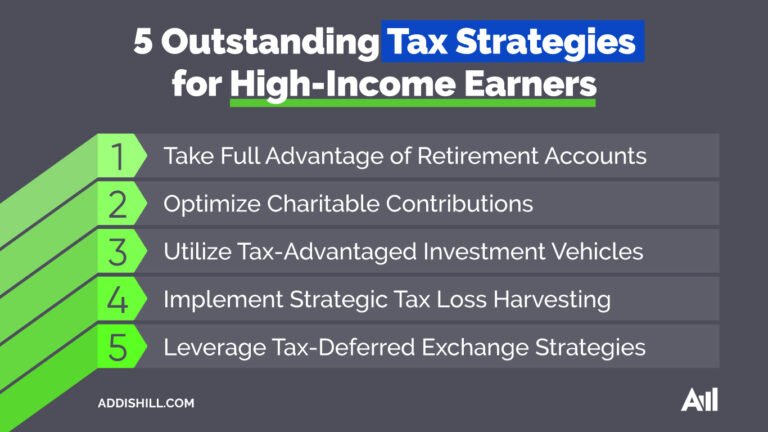 5 Outstanding Tax Strategies for High-Income Earners

1 Take Full Advantage of Retirement Accounts

2 Optimize Charitable Contributions

3 Utilize Tax-Advantaged Investment Vehicles

4 Implement Strategic Tax Loss Harvesting

5 Leverage Tax-Deferred Exchange Strategies

ADDISHILL.COM

AH